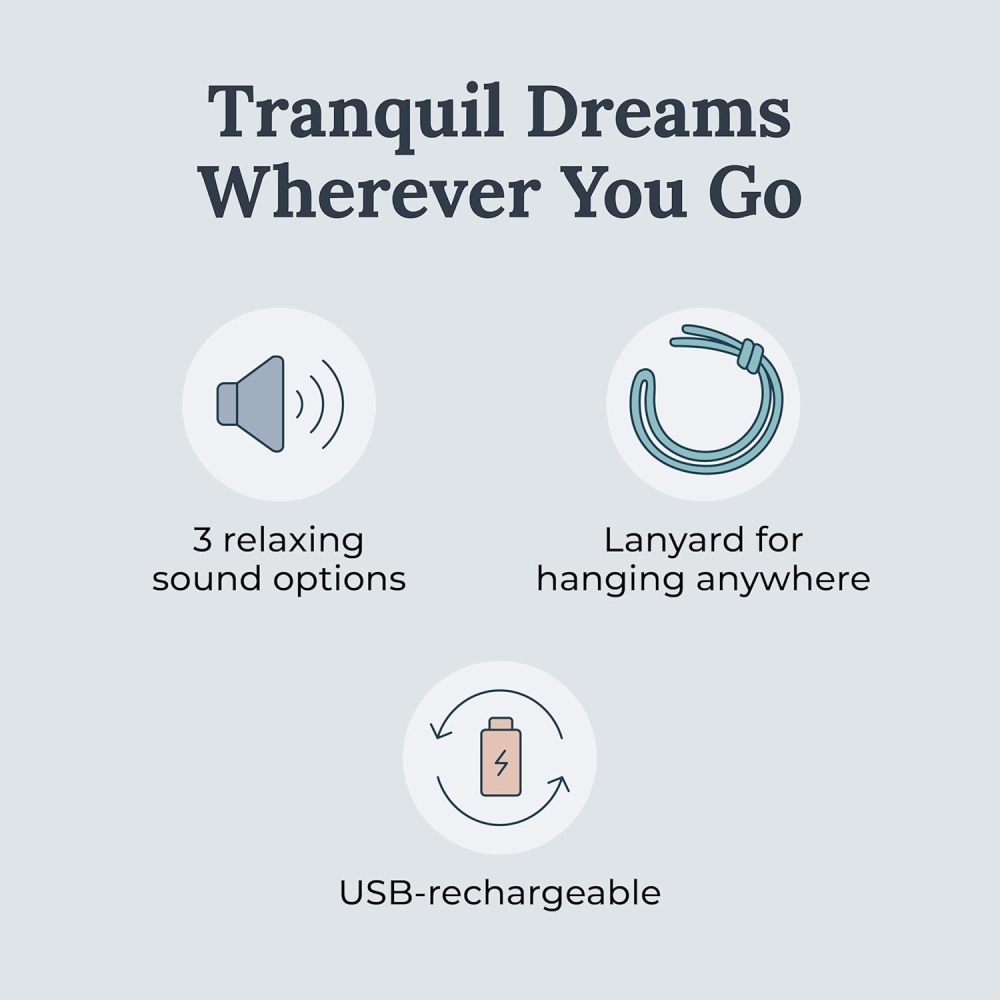 Tranquil Dreams Wherever You Go

3 relaxing sound options

Lanyard for hanging anywhere

USB-rechargeable